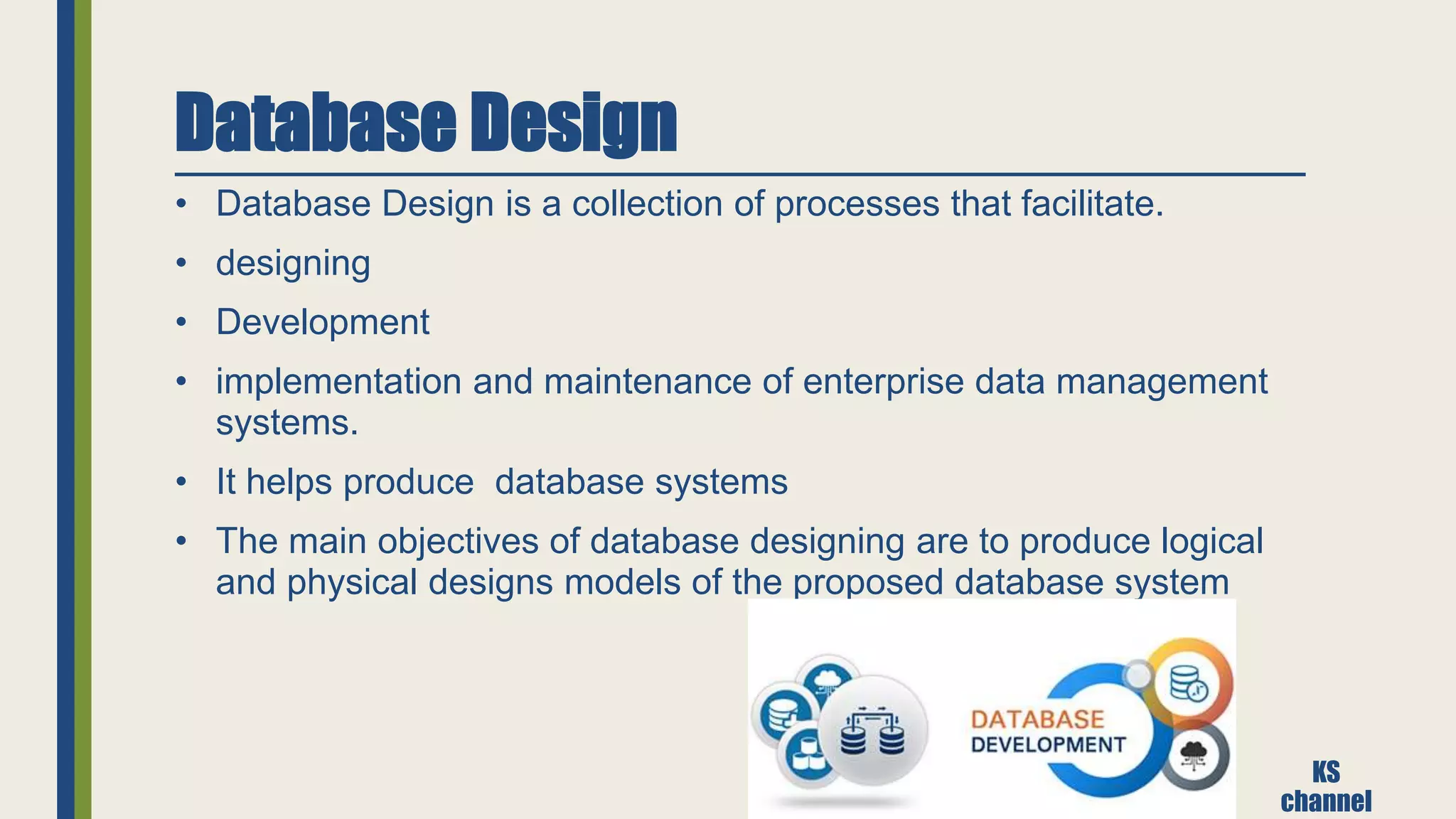 Database Design

• Database Design is a collection of processes that facilitate.
• designing
• Development
• implementation and maintenance of enterprise data management systems.
• It helps produce  database systems
• The main objectives of database designing are to produce logical and physical designs models of the proposed database system

DATABASE
DEVELOPMENT

KS
channel